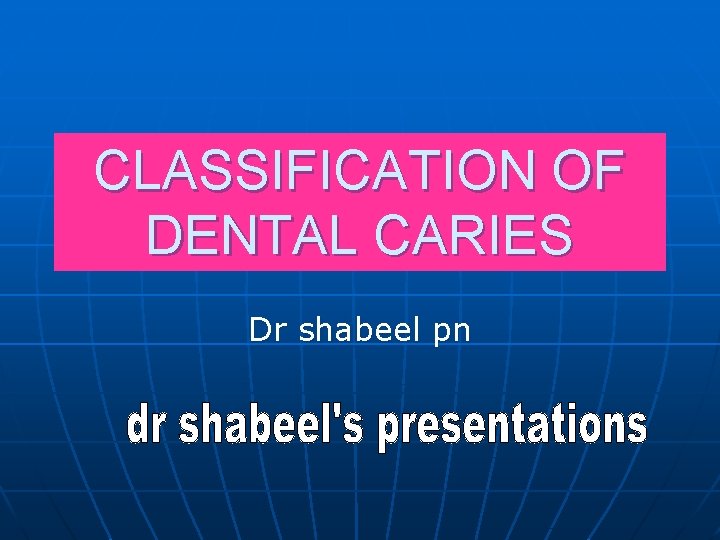 CLASSIFICATION OF DENTAL CARIES

Dr shabeel pn

dr shabeel's presentations